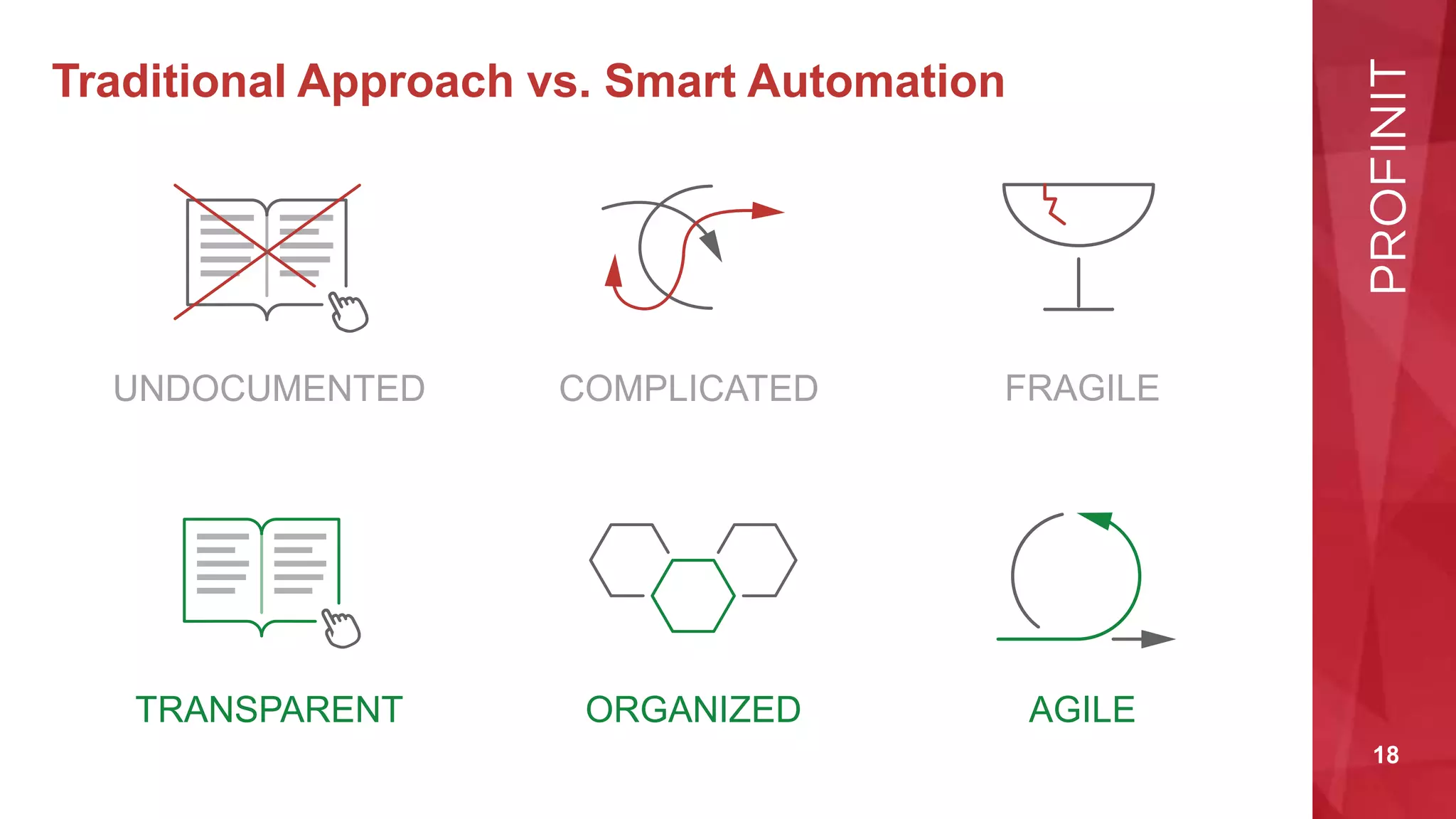 Traditional Approach vs. Smart Automation

UNDOCUMENTED

COMPLICATED

FRAGILE

TRANSPARENT

ORGANIZED

AGILE

PROFINIT

18